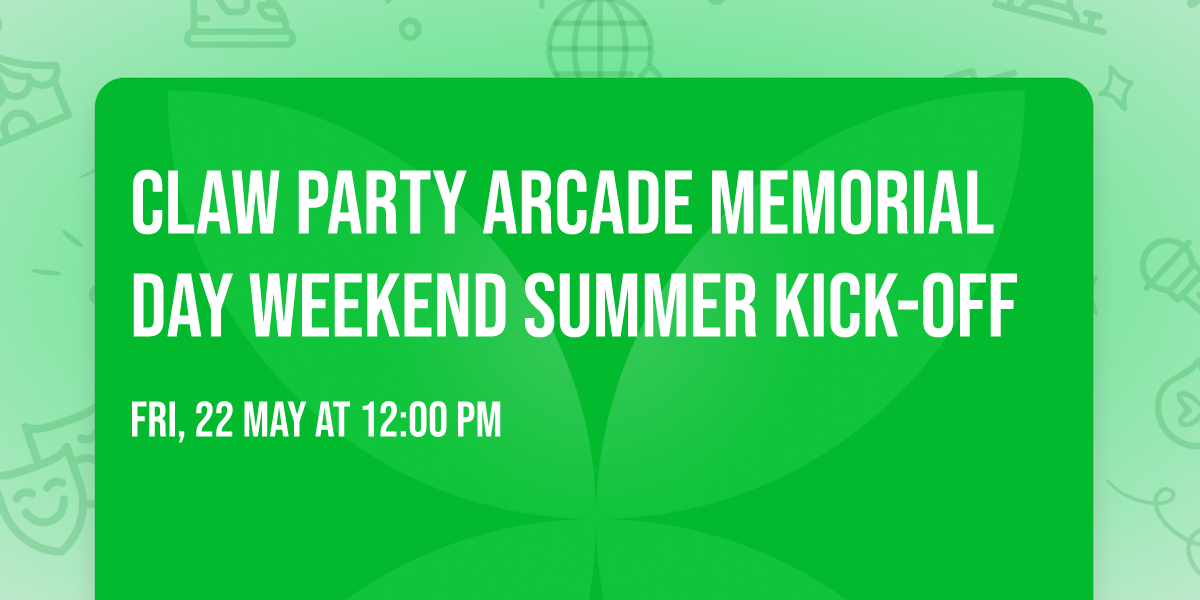 CLAW PARTY ARCADE MEMORIAL DAY WEEKEND SUMMER KICK-OFF

FRI, 22 MAY AT 12:00 PM